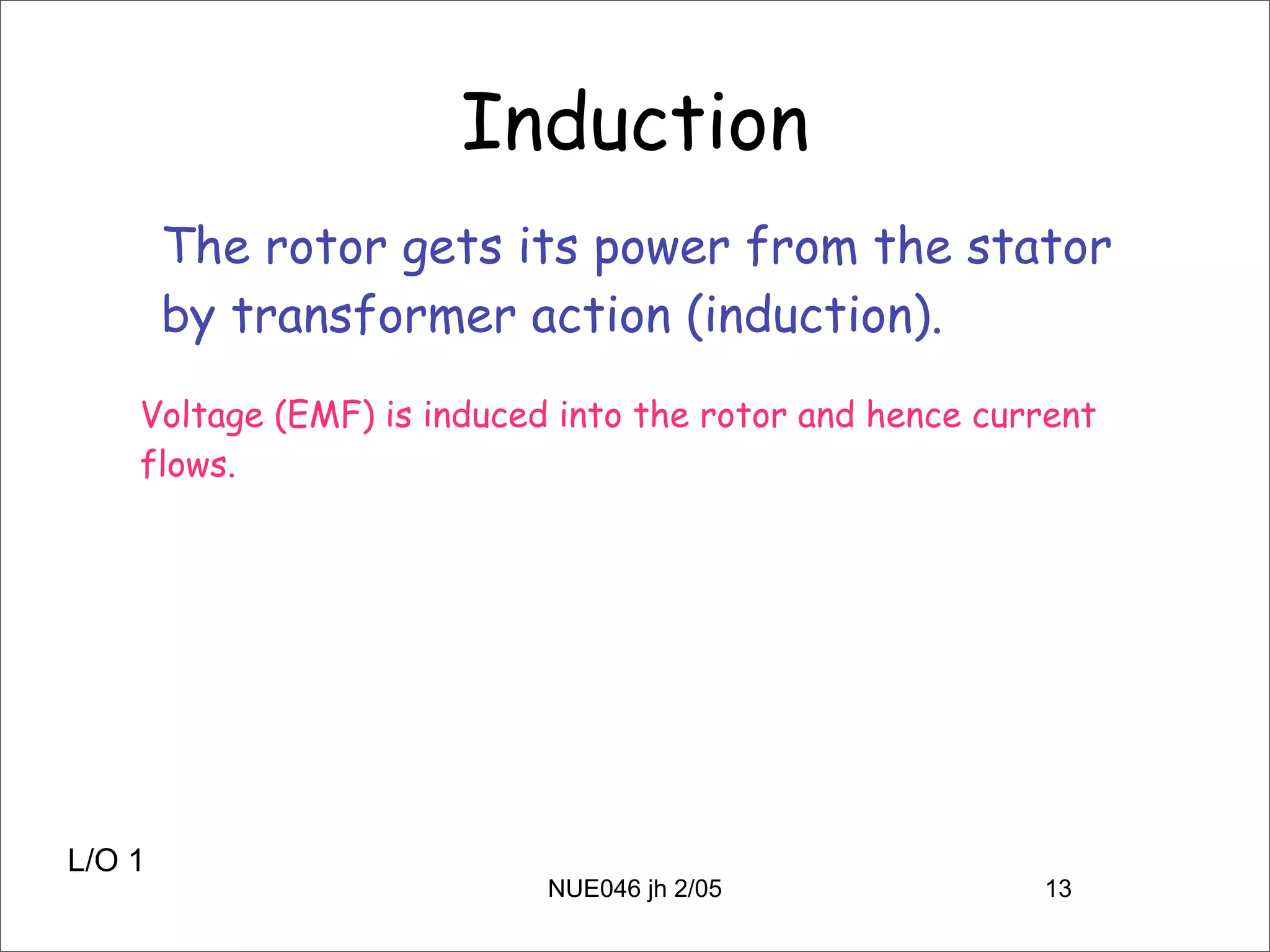 Induction

The rotor gets its power from the stator by transformer action (induction).

Voltage (EMF) is induced into the rotor and hence current flows.

L/O 1

NUE046 jh 2/05

13